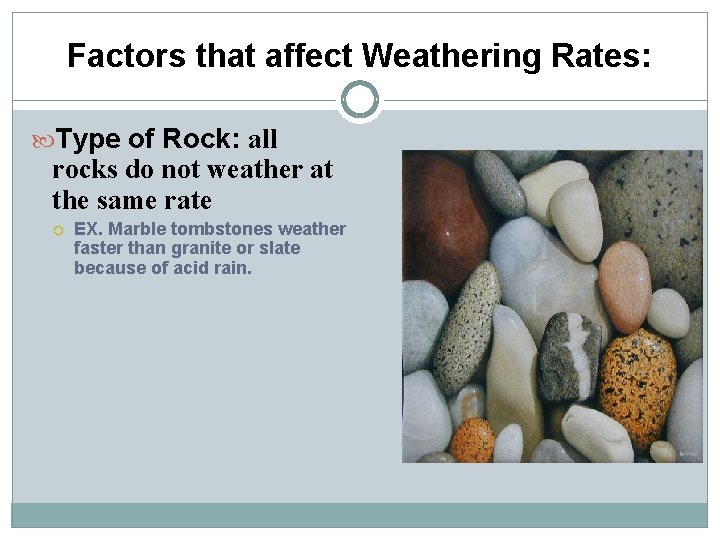 Factors that affect Weathering Rates:

Type of Rock: all rocks do not weather at the same rate

EX. Marble tombstones weather faster than granite or slate because of acid rain.